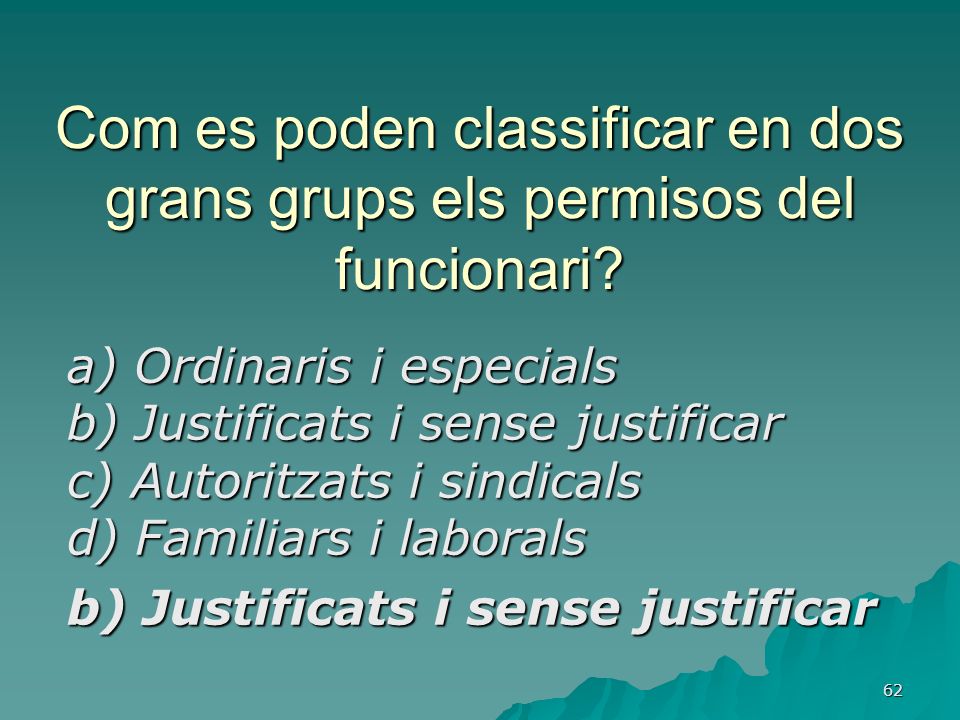 Com es poden classificar en dos grans grups els permisos del funcionari?

a) Ordinaris i especials
b) Justificats i sense justificar
c) Autoritzats i sindicals
d) Familiars i laborals

b) Justificats i sense justificar

62